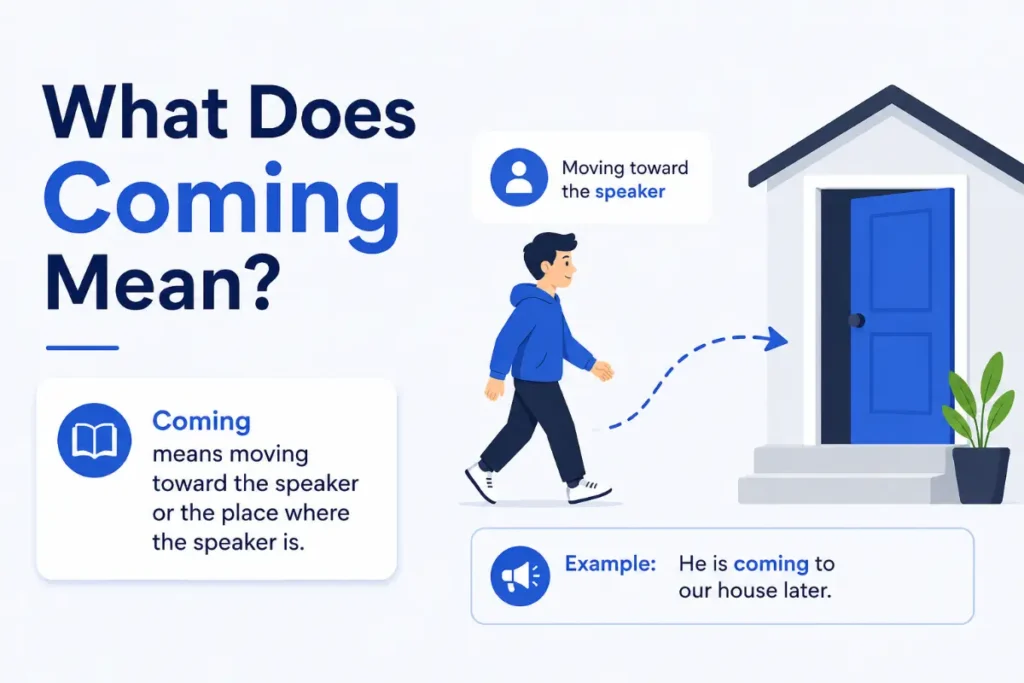 What Does Coming Mean?

Coming means moving toward the speaker or the place where the speaker is.

Moving toward the speaker

Example: He is coming to our house later.